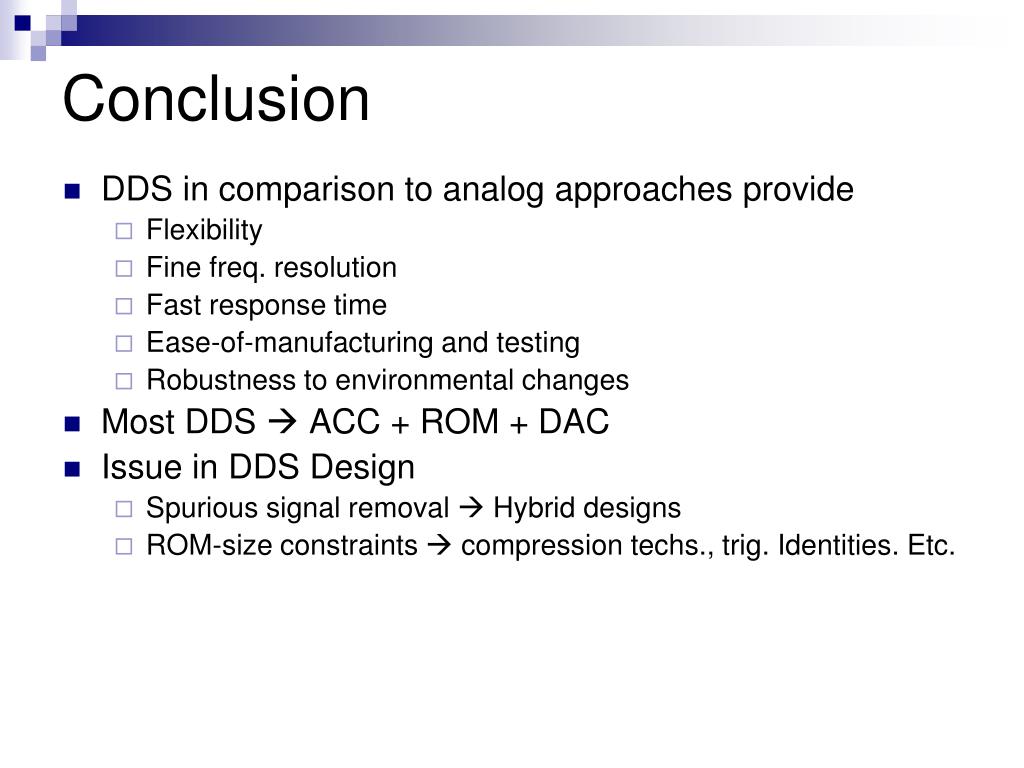 Conclusion

- DDS in comparison to analog approaches provide
  - Flexibility
  - Fine freq. resolution
  - Fast response time
  - Ease-of-manufacturing and testing
  - Robustness to environmental changes
- Most DDS → ACC + ROM + DAC
- Issue in DDS Design
  - Spurious signal removal → Hybrid designs
  - ROM-size constraints → compression techs., trig. Identities. Etc.